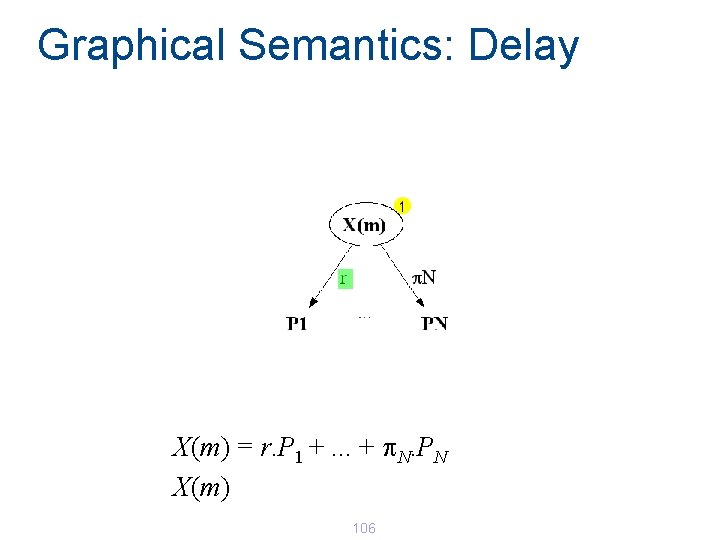 Graphical Semantics: Delay

1
X(m)
r
πN
P1
...
PN

$X(m) = r.P_1 + ... + \pi_N.P_N$
$X(m)$

106